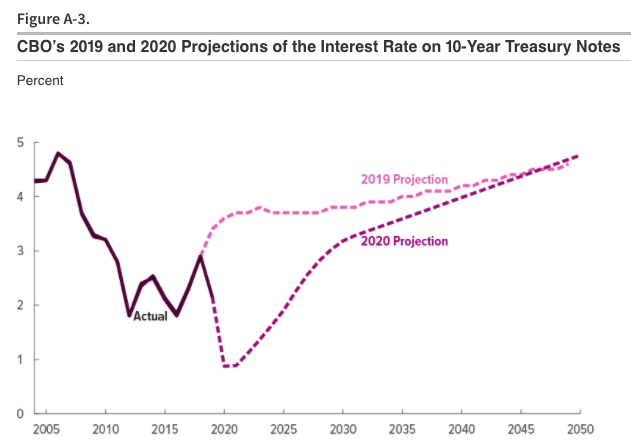 Figure A-3.

CBO's 2019 and 2020 Projections of the Interest Rate on 10-Year Treasury Notes

Percent

5
4
3
2
1
0

2019 Projection

2020 Projection

Actual

2005 2010 2015 2020 2025 2030 2035 2040 2045 2050